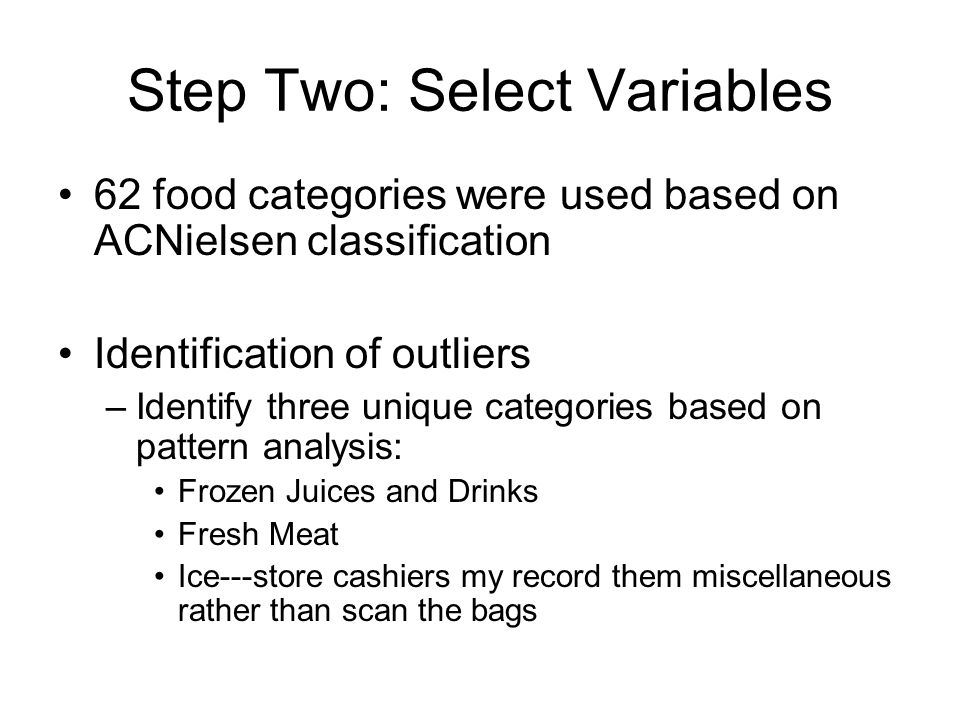 Step Two: Select Variables

• 62 food categories were used based on ACNielsen classification

• Identification of outliers
– Identify three unique categories based on pattern analysis:
• Frozen Juices and Drinks
• Fresh Meat
• Ice---store cashiers my record them miscellaneous rather than scan the bags